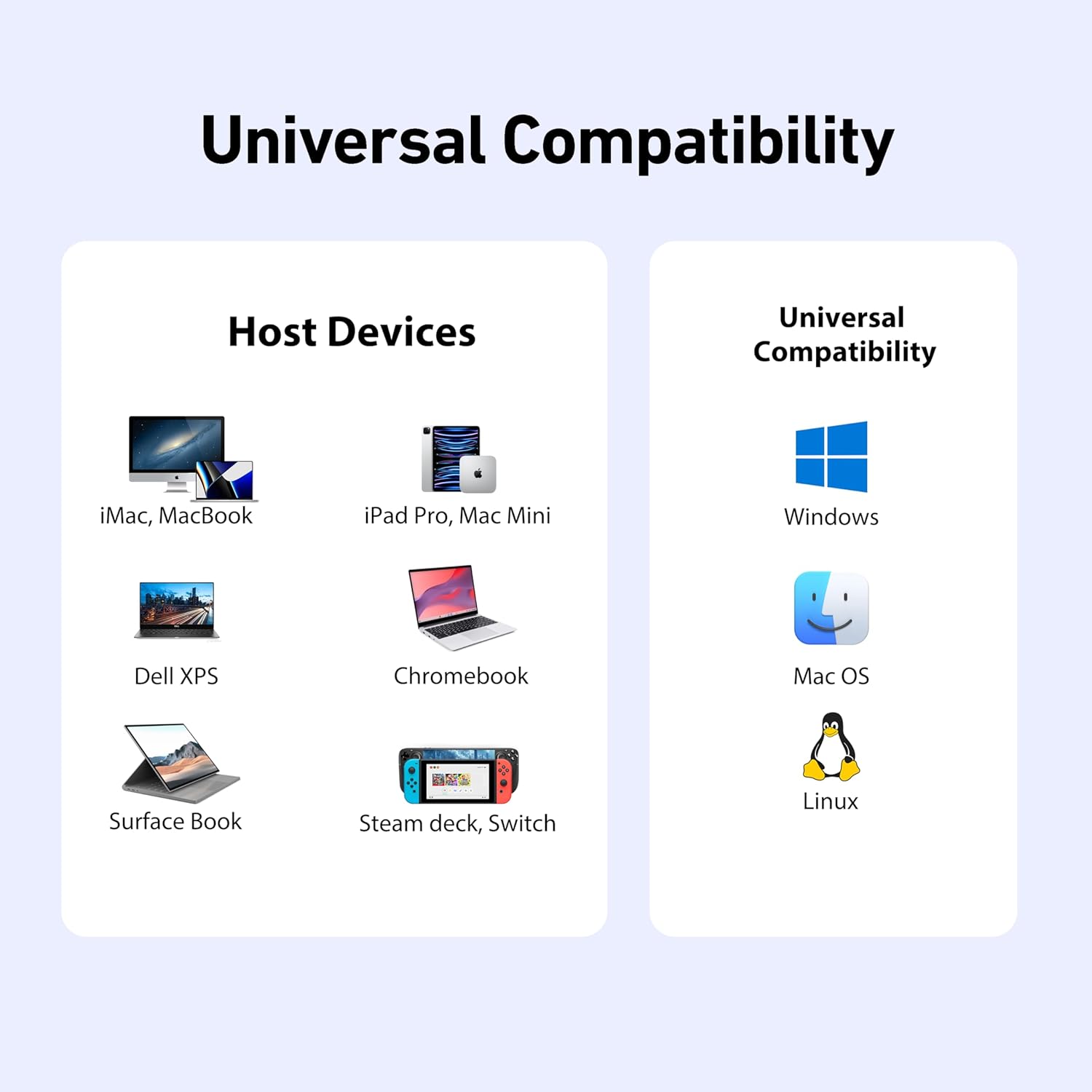 Universal Compatibility

Host Devices

iMac, MacBook

iPad Pro, Mac Mini

Dell XPS

Chromebook

Surface Book

Steam deck, Switch

Universal Compatibility

Windows

Mac OS

Linux